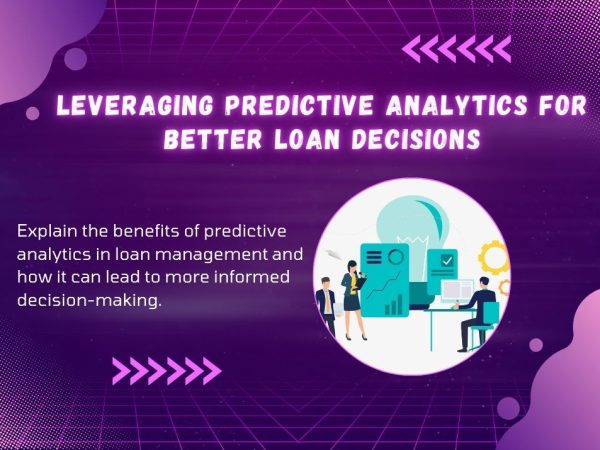 LEVERAGING PREDICTIVE ANALYTICS FOR BETTER LOAN DECISIONS

Explain the benefits of predictive analytics in loan management and how it can lead to more informed decision-making.